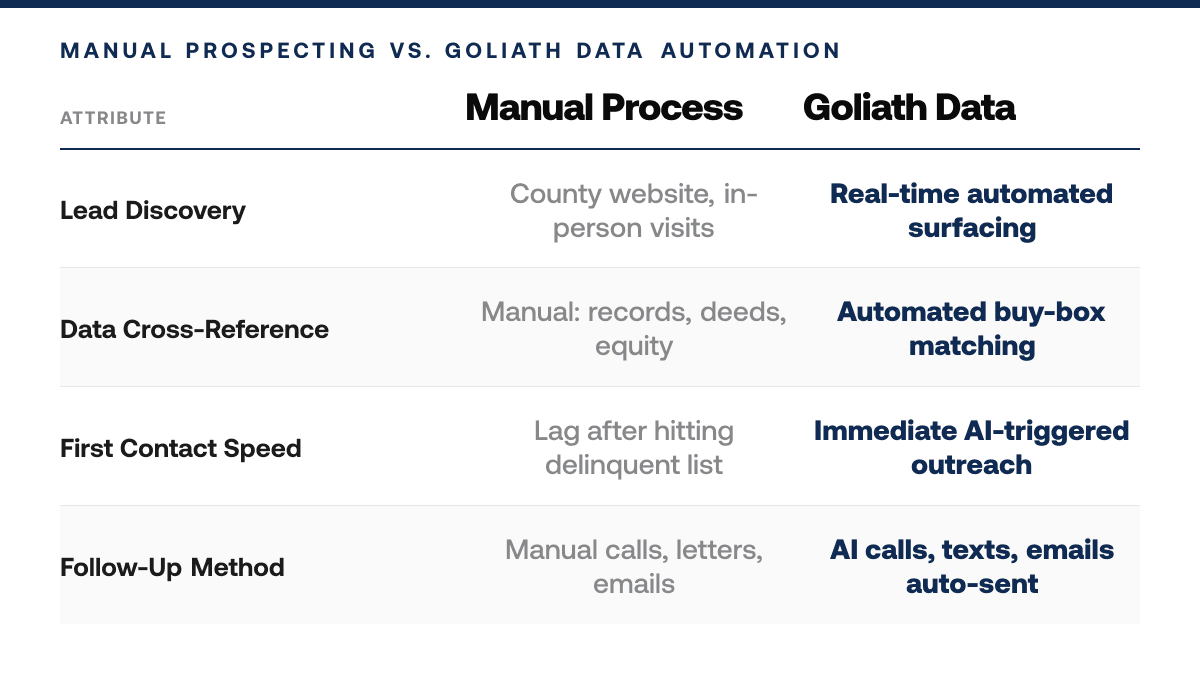 MANUAL PROSPECTING VS. GOLIATH DATA AUTOMATION

| ATTRIBUTE | Manual Process | Goliath Data |
|---|---|---|
| Lead Discovery | County website, in-person visits | Real-time automated surfacing |
| Data Cross-Reference | Manual: records, deeds, equity | Automated buy-box matching |
| First Contact Speed | Lag after hitting delinquent list | Immediate AI-triggered outreach |
| Follow-Up Method | Manual calls, letters, emails | AI calls, texts, emails auto-sent |